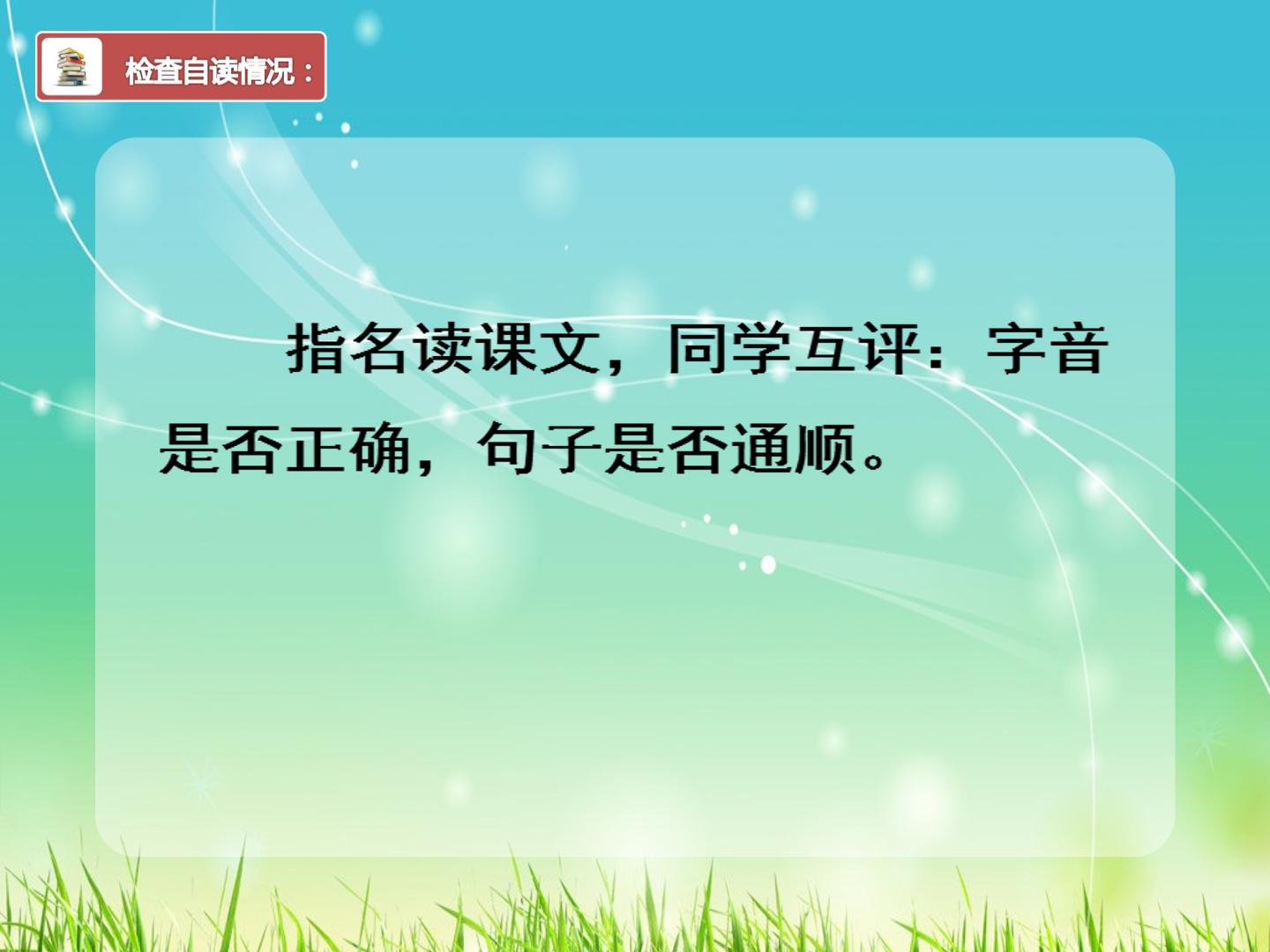 检查自读情况：

指名读课文，同学互评：字音是否正确，句子是否通顺。